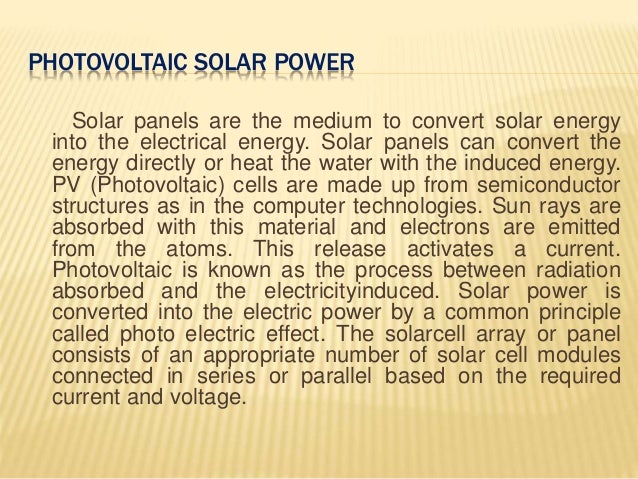 PHOTOVOLTAIC SOLAR POWER

Solar panels are the medium to convert solar energy into the electrical energy. Solar panels can convert the energy directly or heat the water with the induced energy. PV (Photovoltaic) cells are made up from semiconductor structures as in the computer technologies. Sun rays are absorbed with this material and electrons are emitted from the atoms. This release activates a current. Photovoltaic is known as the process between radiation absorbed and the electricityinduced. Solar power is converted into the electric power by a common principle called photo electric effect. The solarcell array or panel consists of an appropriate number of solar cell modules connected in series or parallel based on the required current and voltage.